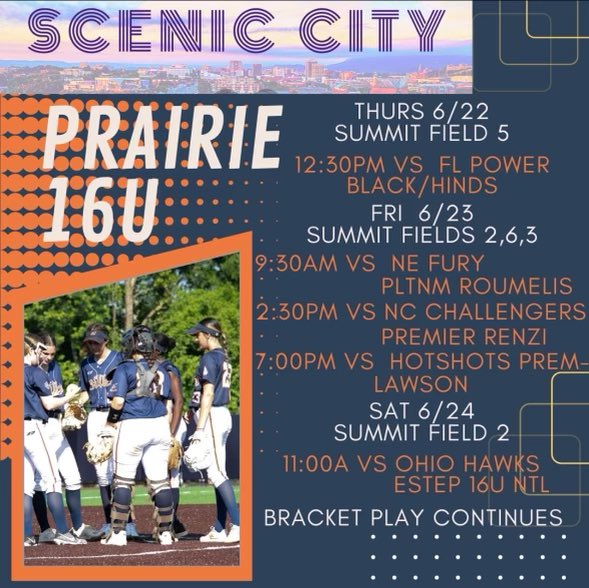 SCENIC CITY

PRAIRIE 16U

THURS 6/22
SUMMIT FIELD 5

12:30PM VS FL POWER BLACK/HINDS

FRI 6/23
SUMMIT FIELDS 2,6,3

9:30AM VS NE FURY PLTNM ROUMELIS

2:30PM VS NC CHALLENGERS PREMIER RENZI

7:00PM VS HOTSHOTS PREM-LAWSON

SAT 6/24
SUMMIT FIELD 2

11:00A VS OHIO HAWKS ESTEP 16U NTL

BRACKET PLAY CONTINUES